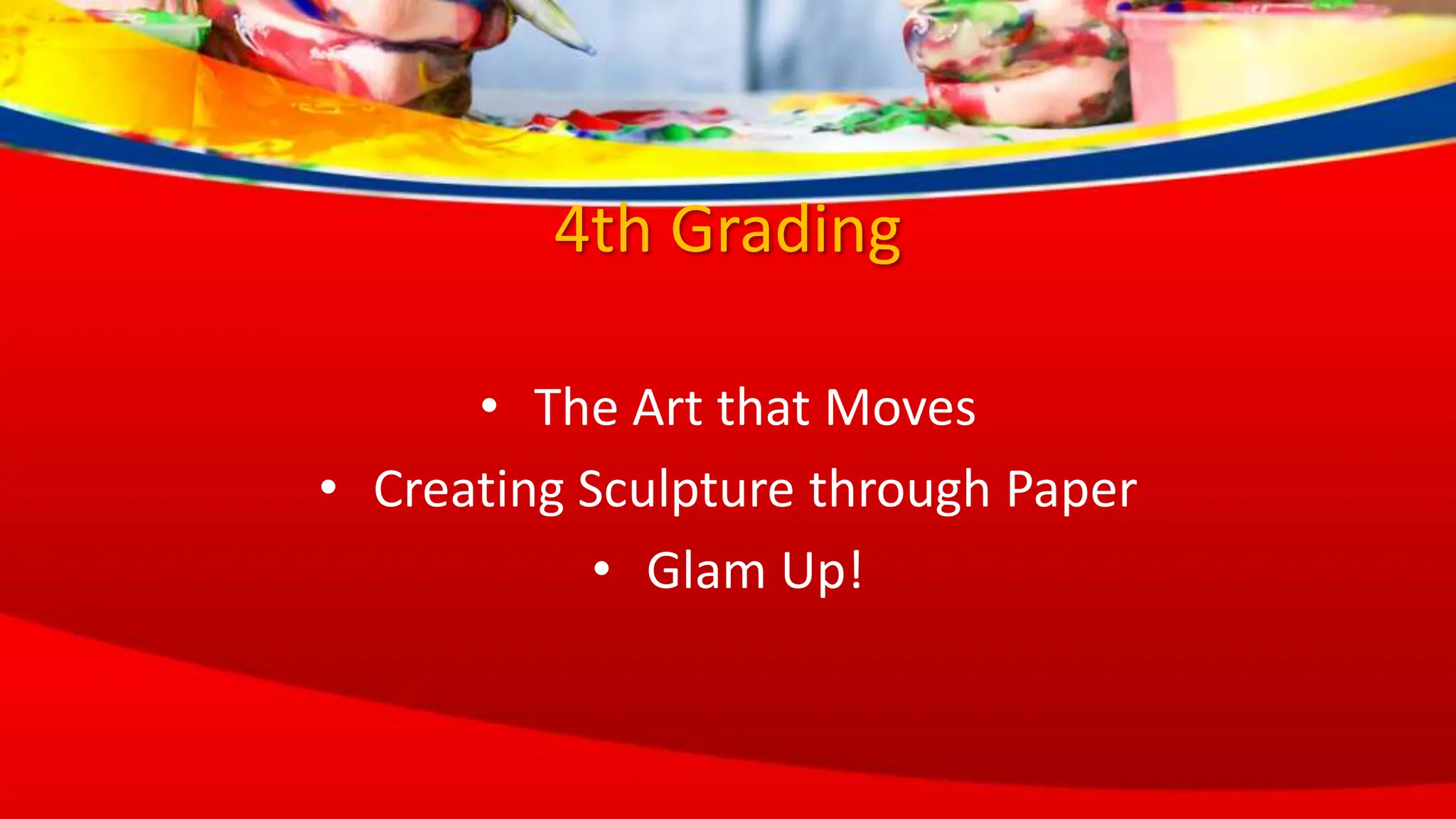 4th Grading

• The Art that Moves
• Creating Sculpture through Paper
• Glam Up!